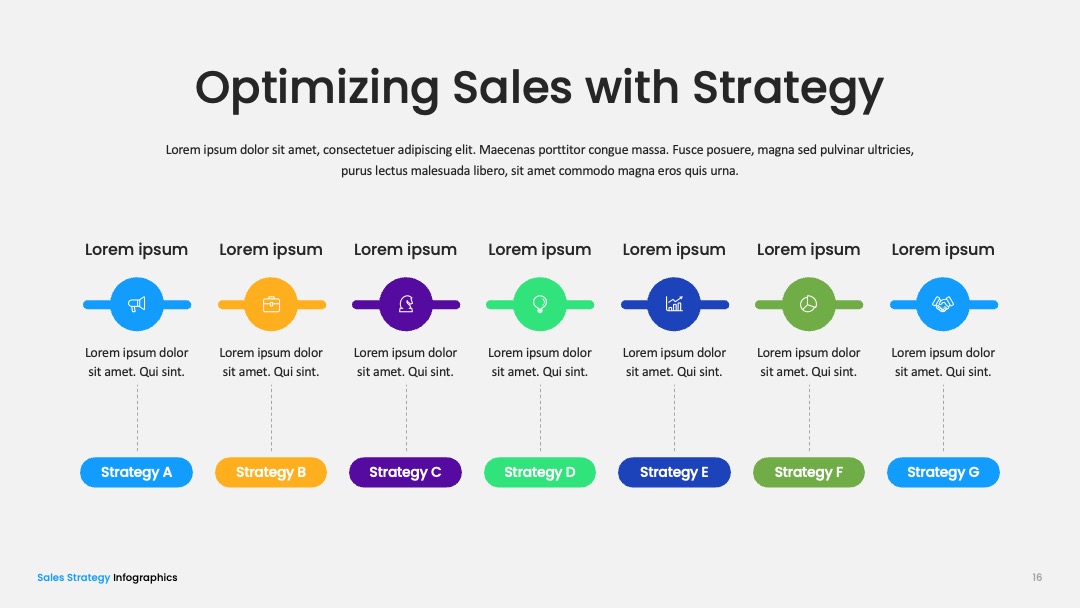 Optimizing Sales with Strategy

Lorem ipsum dolor sit amet, consectetuer adipiscing elit. Maecenas porttitor congue massa. Fusce posuere, magna sed pulvinar ultricies, purus lectus malesuada libero, sit amet commodo magna eros quis urna.

Lorem ipsum

Lorem ipsum dolor sit amet. Qui sint.

Strategy A

Lorem ipsum

Lorem ipsum dolor sit amet. Qui sint.

Strategy B

Lorem ipsum

Lorem ipsum dolor sit amet. Qui sint.

Strategy C

Lorem ipsum

Lorem ipsum dolor sit amet. Qui sint.

Strategy D

Lorem ipsum

Lorem ipsum dolor sit amet. Qui sint.

Strategy E

Lorem ipsum

Lorem ipsum dolor sit amet. Qui sint.

Strategy F

Lorem ipsum

Lorem ipsum dolor sit amet. Qui sint.

Strategy G

Sales Strategy Infographics

16